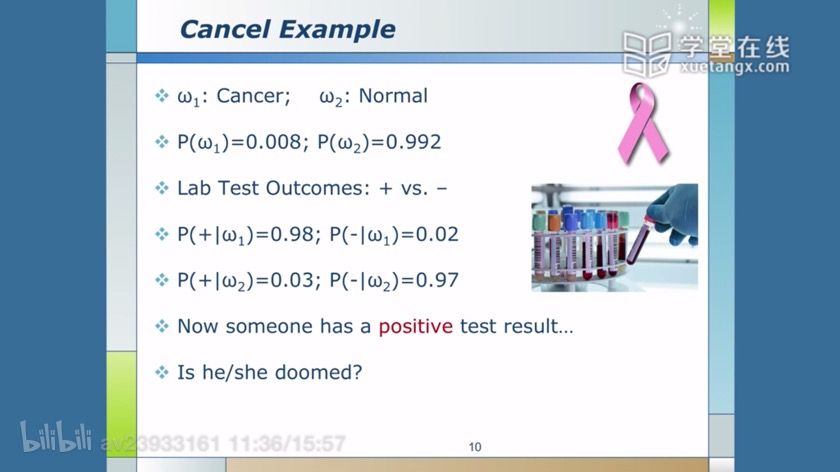 Cancel Example

学堂在线 xuetangx.com

❖ $\omega_1$: Cancer;  $\omega_2$: Normal

❖ $P(\omega_1)=0.008$; $P(\omega_2)=0.992$

❖ Lab Test Outcomes: + vs. –

❖ $P(+|\omega_1)=0.98$; $P(-|\omega_1)=0.02$

❖ $P(+|\omega_2)=0.03$; $P(-|\omega_2)=0.97$

❖ Now someone has a positive test result…

❖ Is he/she doomed?

bilibili av23933161 11:36/15:57

10